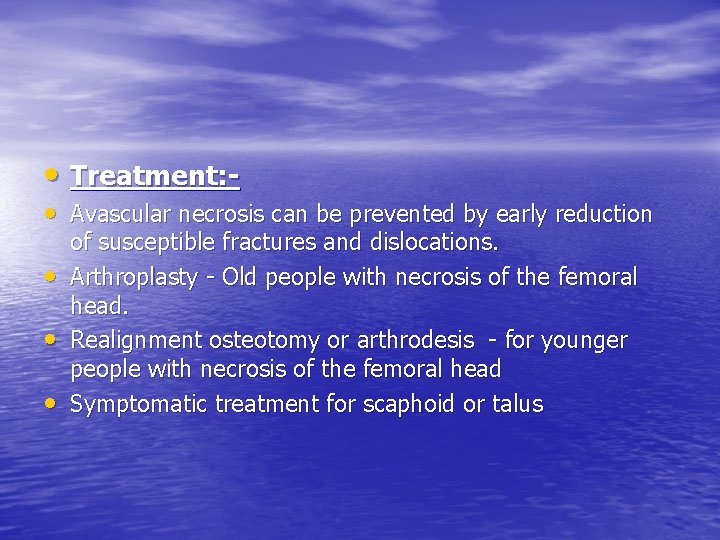 • Treatment:-

• Avascular necrosis can be prevented by early reduction of susceptible fractures and dislocations.

• Arthroplasty - Old people with necrosis of the femoral head.

• Realignment osteotomy or arthrodesis - for younger people with necrosis of the femoral head

• Symptomatic treatment for scaphoid or talus